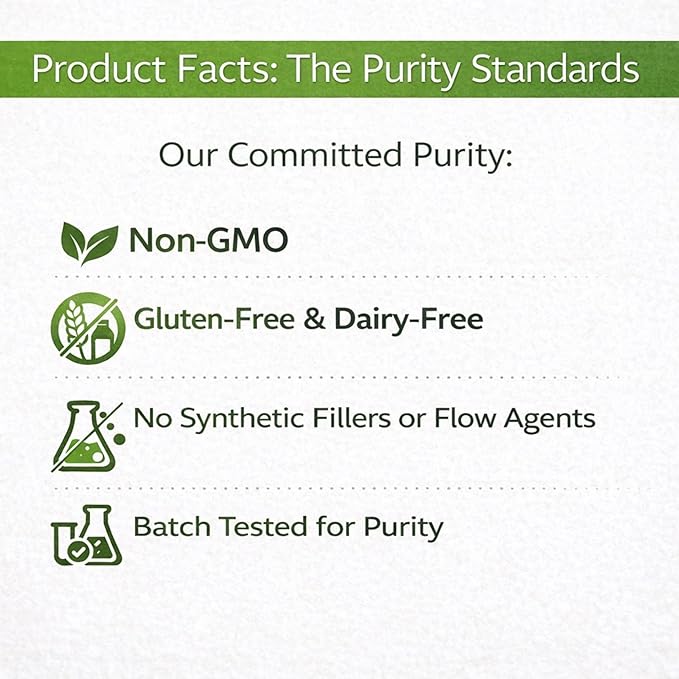 Product Facts: The Purity Standards

Our Committed Purity:

Non-GMO

Gluten-Free & Dairy-Free

No Synthetic Fillers or Flow Agents

Batch Tested for Purity